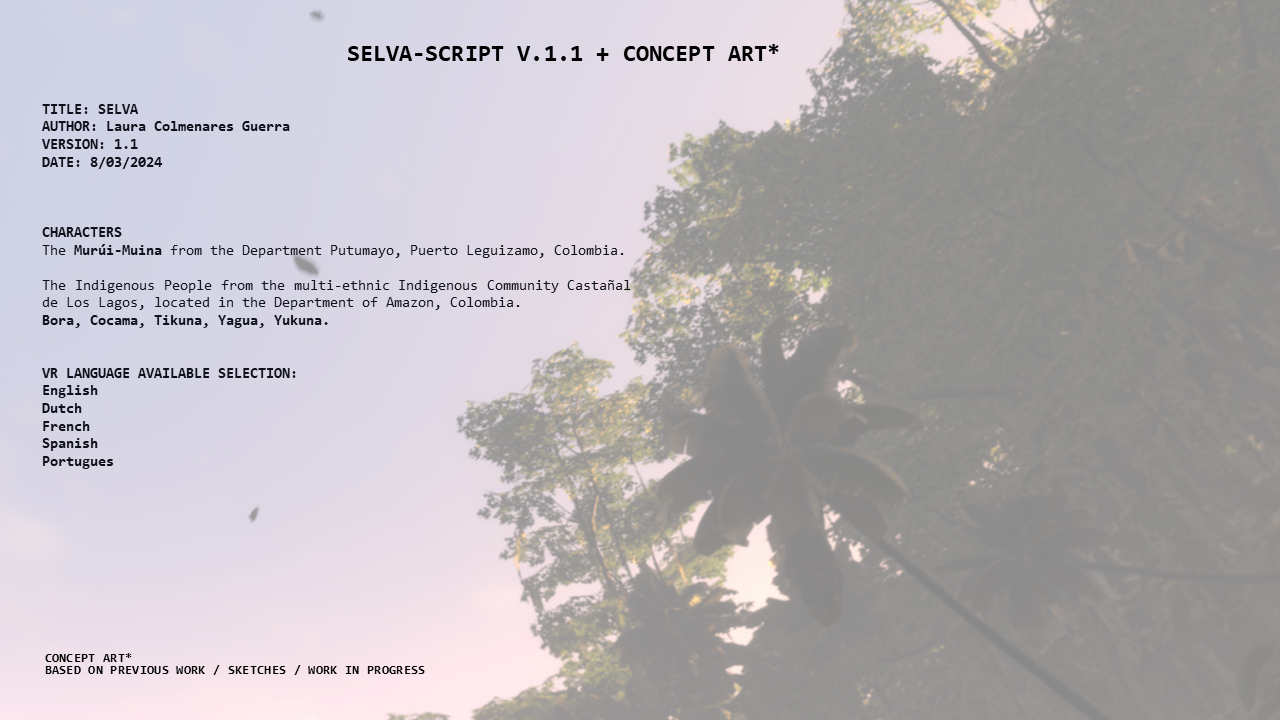 SELVA-SCRIPT V.1.1 + CONCEPT ART*

TITLE: SELVA
AUTHOR: Laura Colmenares Guerra
VERSION: 1.1
DATE: 8/03/2024

CHARACTERS
The Murúi-Muina from the Department Putumayo, Puerto Leguizamo, Colombia.

The Indigenous People from the multi-ethnic Indigenous Community Castañal de Los Lagos, located in the Department of Amazon, Colombia.
Bora, Cocama, Tikuna, Yagua, Yukuna.

VR LANGUAGE AVAILABLE SELECTION:
English
Dutch
French
Spanish
Portugues

CONCEPT ART*
BASED ON PREVIOUS WORK / SKETCHES / WORK IN PROGRESS